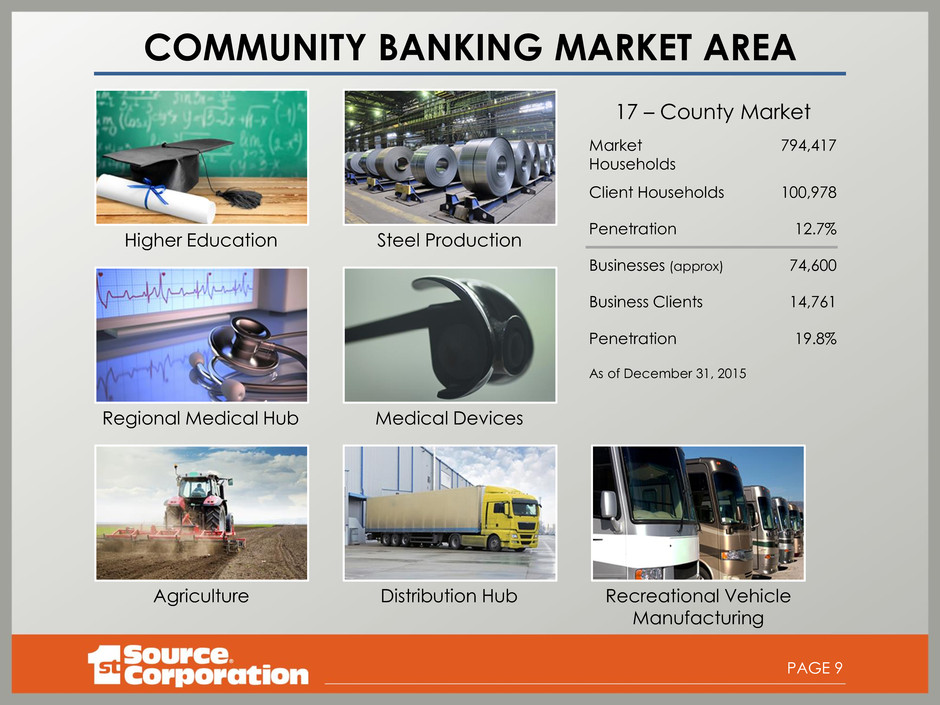 COMMUNITY BANKING MARKET AREA

Higher Education

Steel Production

Regional Medical Hub

Medical Devices

Agriculture

Distribution Hub

Recreational Vehicle Manufacturing

17 – County Market

| | |
|---|---|
| Market Households | 794,417 |
| Client Households | 100,978 |
| Penetration | 12.7% |
| Businesses (approx) | 74,600 |
| Business Clients | 14,761 |
| Penetration | 19.8% |

As of December 31, 2015

1st Source Corporation

PAGE 9